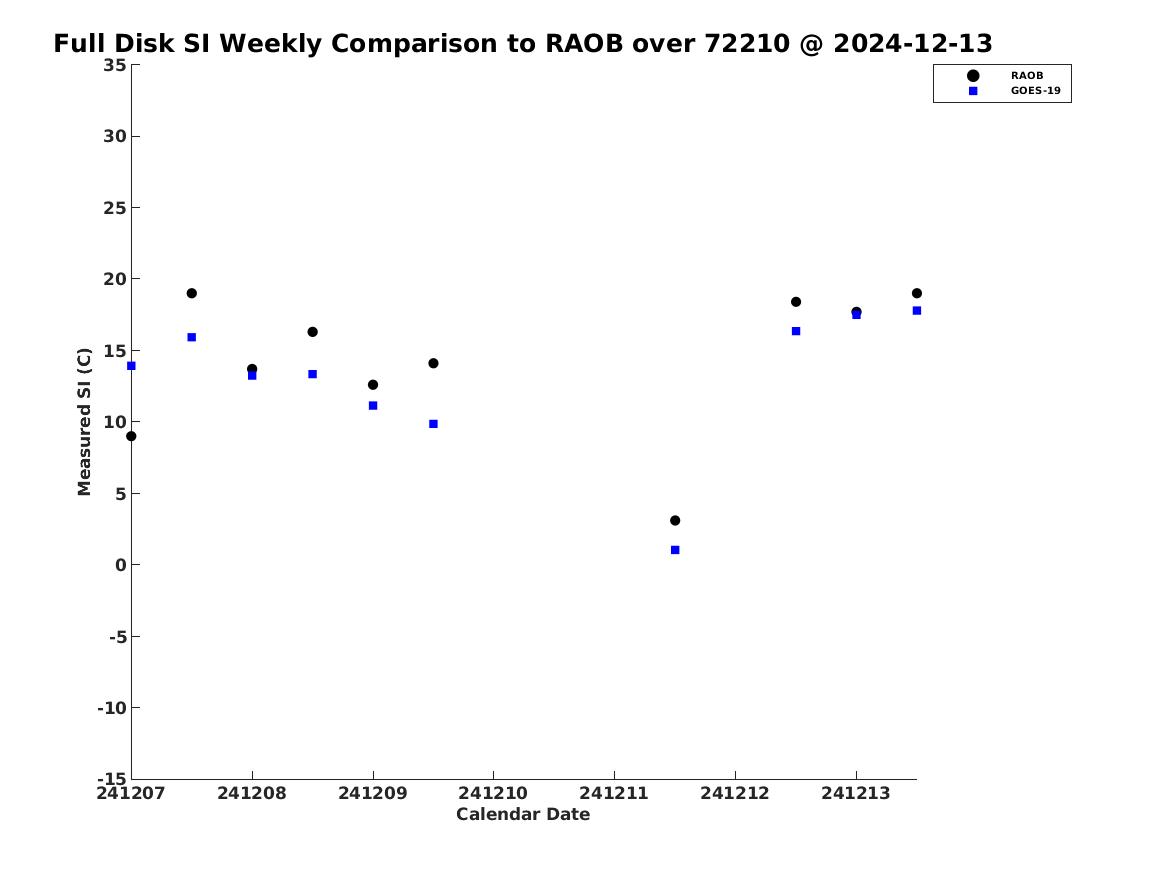 Full Disk SI Weekly Comparison to RAOB over 72210 @ 2024-12-13

RAOB
GOES-19

Measured SI (C)

35
30
25
20
15
10
5
0
-5
-10
-15

241207
241208
241209
241210
241211
241212
241213

Calendar Date